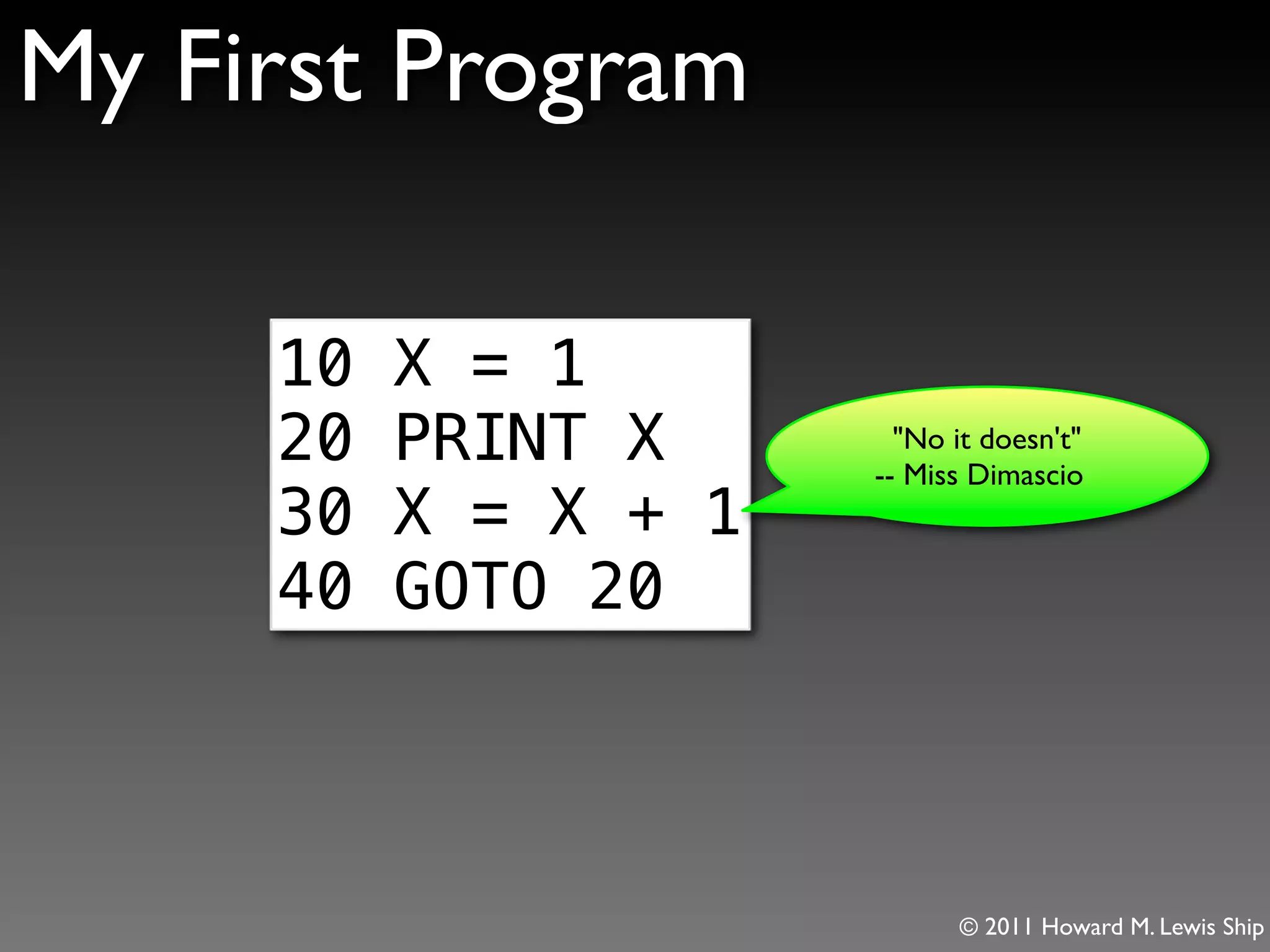 My First Program

10 X = 1
20 PRINT X
30 X = X + 1
40 GOTO 20

"No it doesn't"
-- Miss Dimascio

© 2011 Howard M. Lewis Ship